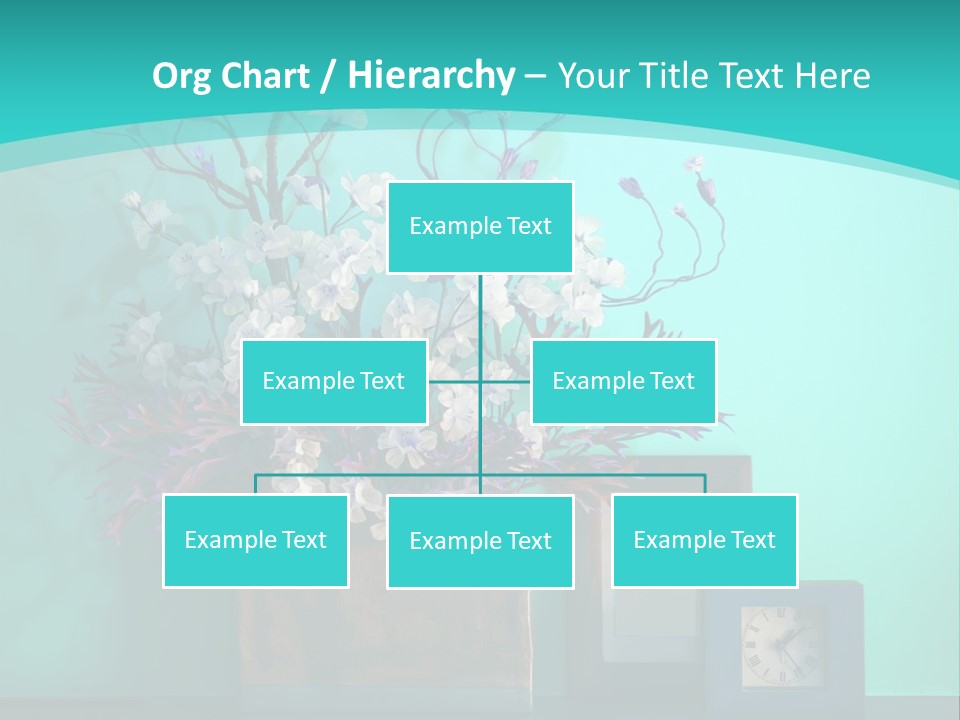 Org Chart / Hierarchy – Your Title Text Here

Example Text

Example Text

Example Text

Example Text

Example Text

Example Text